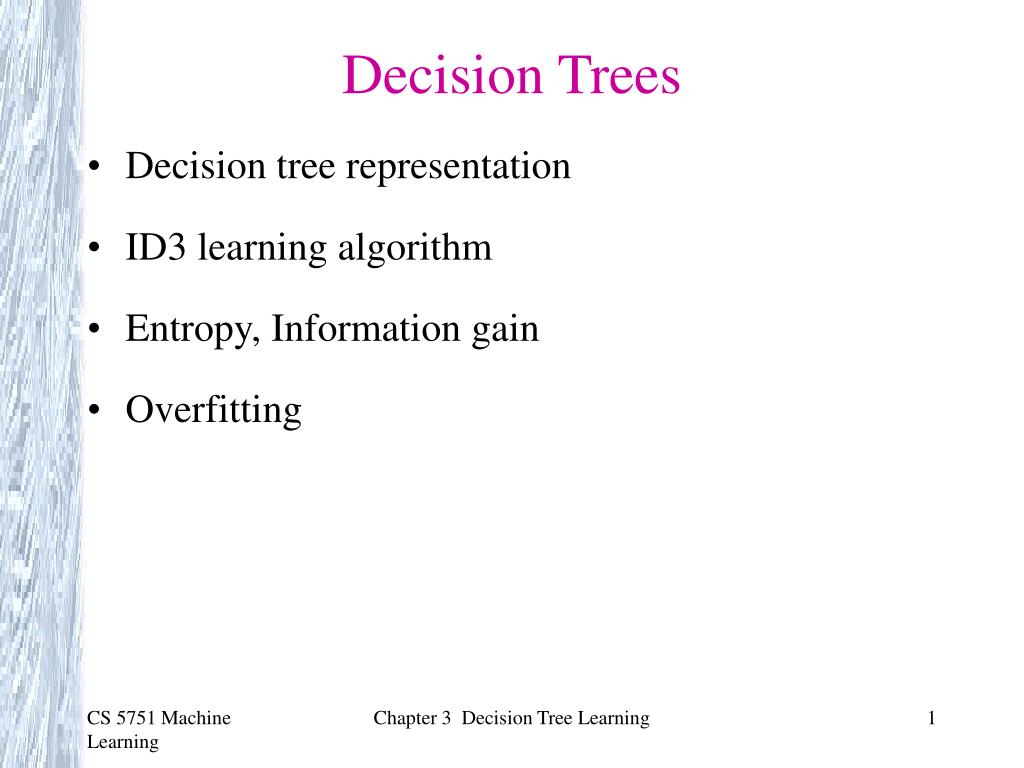 Decision Trees

• Decision tree representation

• ID3 learning algorithm

• Entropy, Information gain

• Overfitting

CS 5751 Machine Learning

Chapter 3 Decision Tree Learning

1